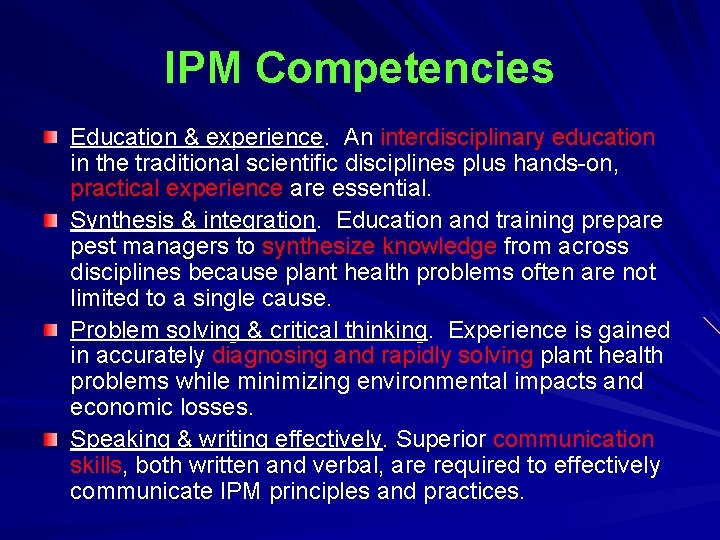 IPM Competencies

Education & experience. An interdisciplinary education in the traditional scientific disciplines plus hands-on, practical experience are essential.

Synthesis & integration. Education and training prepare pest managers to synthesize knowledge from across disciplines because plant health problems often are not limited to a single cause.

Problem solving & critical thinking. Experience is gained in accurately diagnosing and rapidly solving plant health problems while minimizing environmental impacts and economic losses.

Speaking & writing effectively. Superior communication skills, both written and verbal, are required to effectively communicate IPM principles and practices.